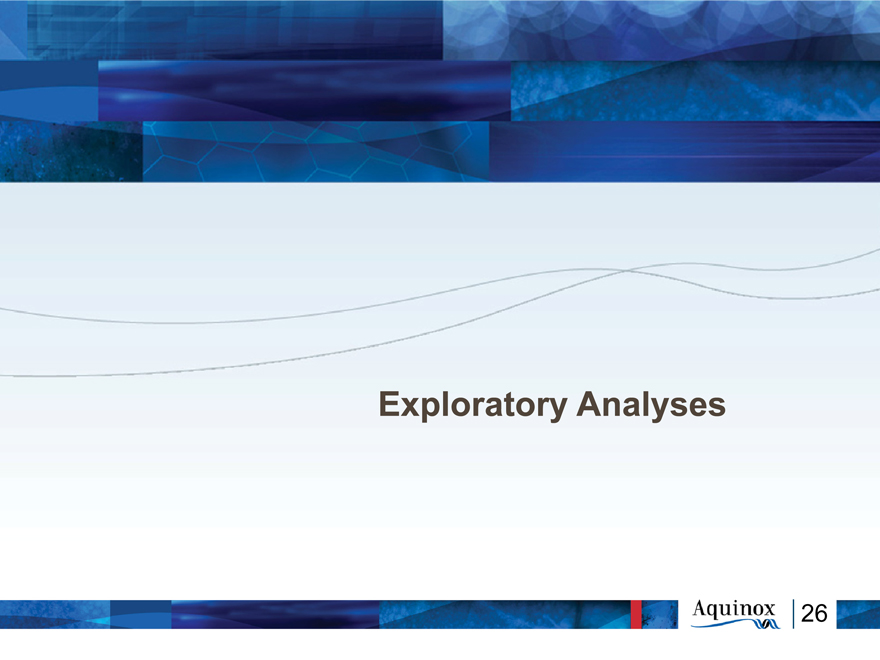 Exploratory Analyses

Aquinox 26